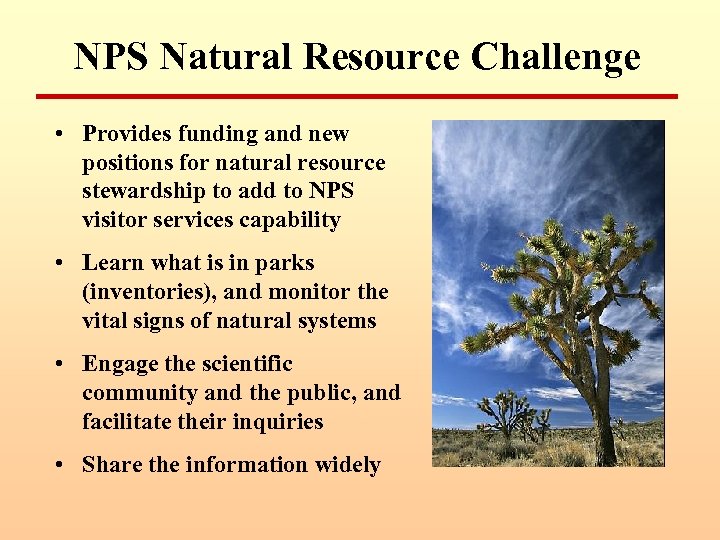 NPS Natural Resource Challenge

• Provides funding and new positions for natural resource stewardship to add to NPS visitor services capability

• Learn what is in parks (inventories), and monitor the vital signs of natural systems

• Engage the scientific community and the public, and facilitate their inquiries

• Share the information widely